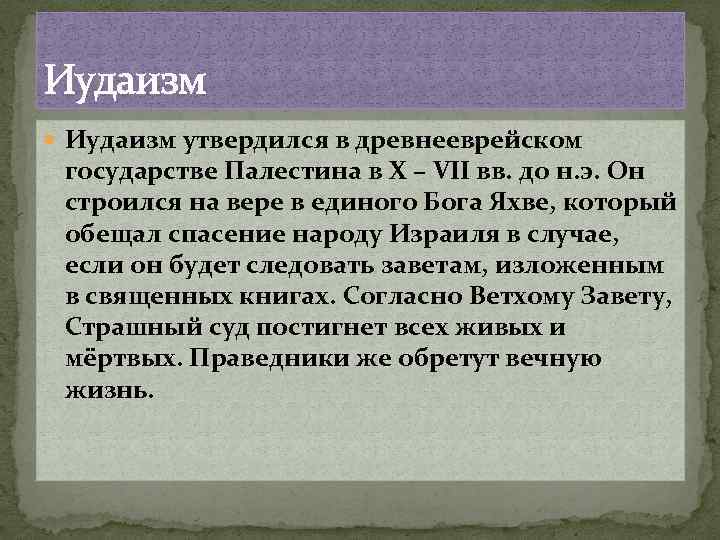 Иудаизм

Иудаизм утвердился в древнееврейском государстве Палестина в X – VII вв. до н.э. Он строился на вере в единого Бога Яхве, который обещал спасение народу Израиля в случае, если он будет следовать заветам, изложенным в священных книгах. Согласно Ветхому Завету, Страшный суд постигнет всех живых и мёртвых. Праведники же обретут вечную жизнь.